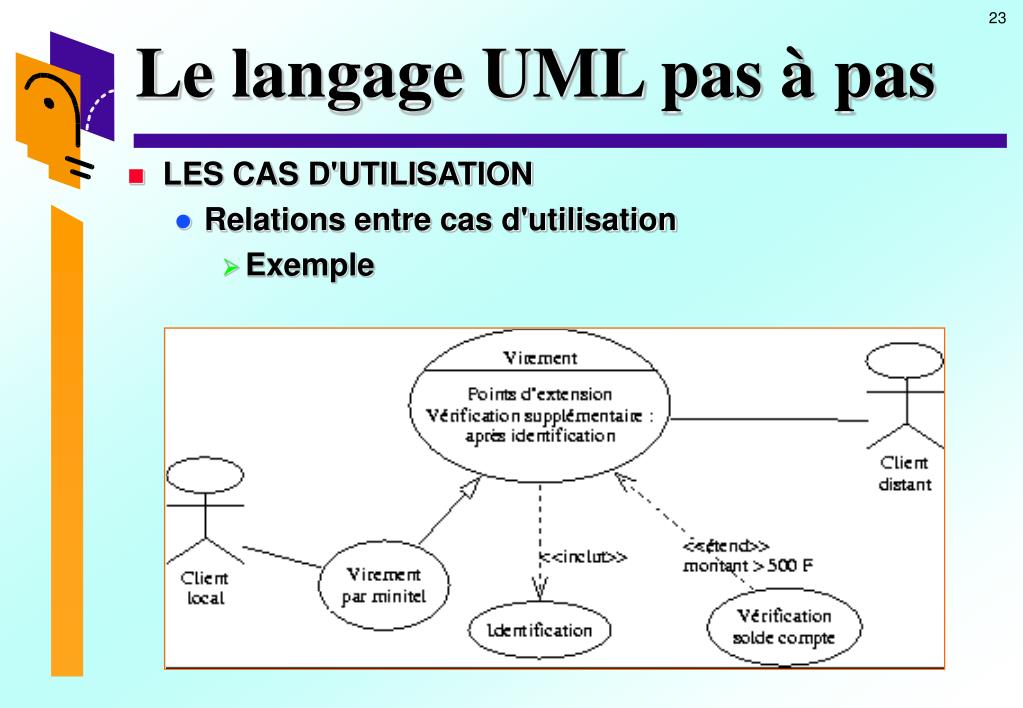 23

Le langage UML pas à pas

LES CAS D'UTILISATION

Relations entre cas d'utilisation

Exemple

Virement

Points d'extension
Vérification supplémentaire : après identification

Client distant

Client local

Virement par minitel

<<inclut>>

<<étend>> montant > 500 F

Identification

Vérification solde compte